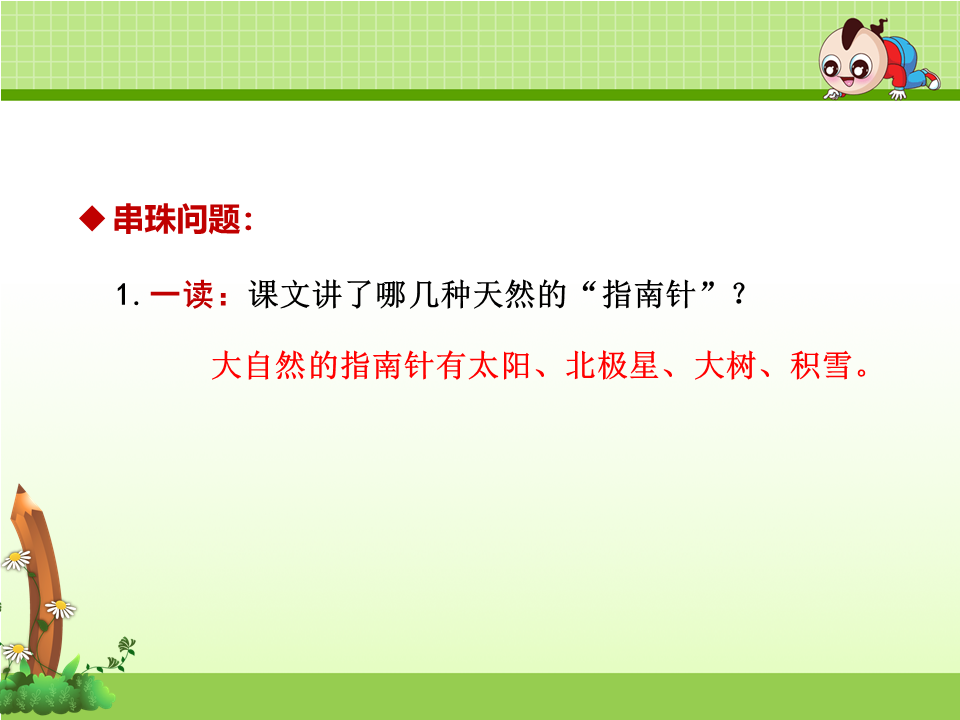 ◆ 串珠问题：

1. 一读：课文讲了哪几种天然的“指南针”？

大自然的指南针有太阳、北极星、大树、积雪。